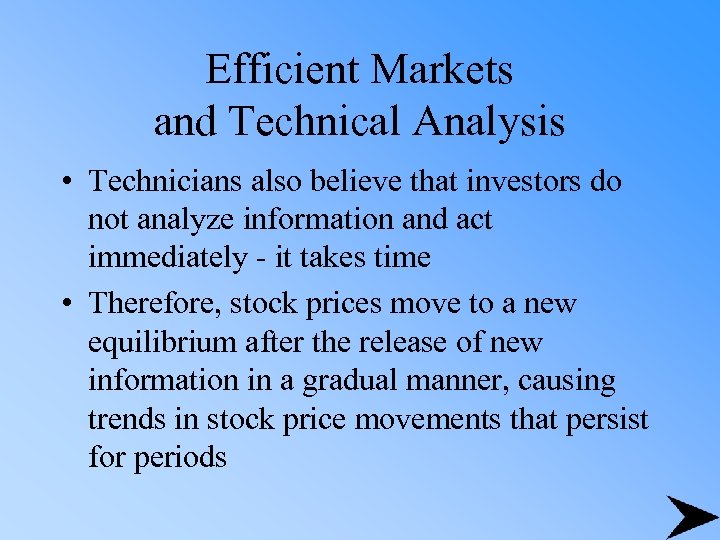 Efficient Markets
and Technical Analysis

• Technicians also believe that investors do not analyze information and act immediately - it takes time

• Therefore, stock prices move to a new equilibrium after the release of new information in a gradual manner, causing trends in stock price movements that persist for periods